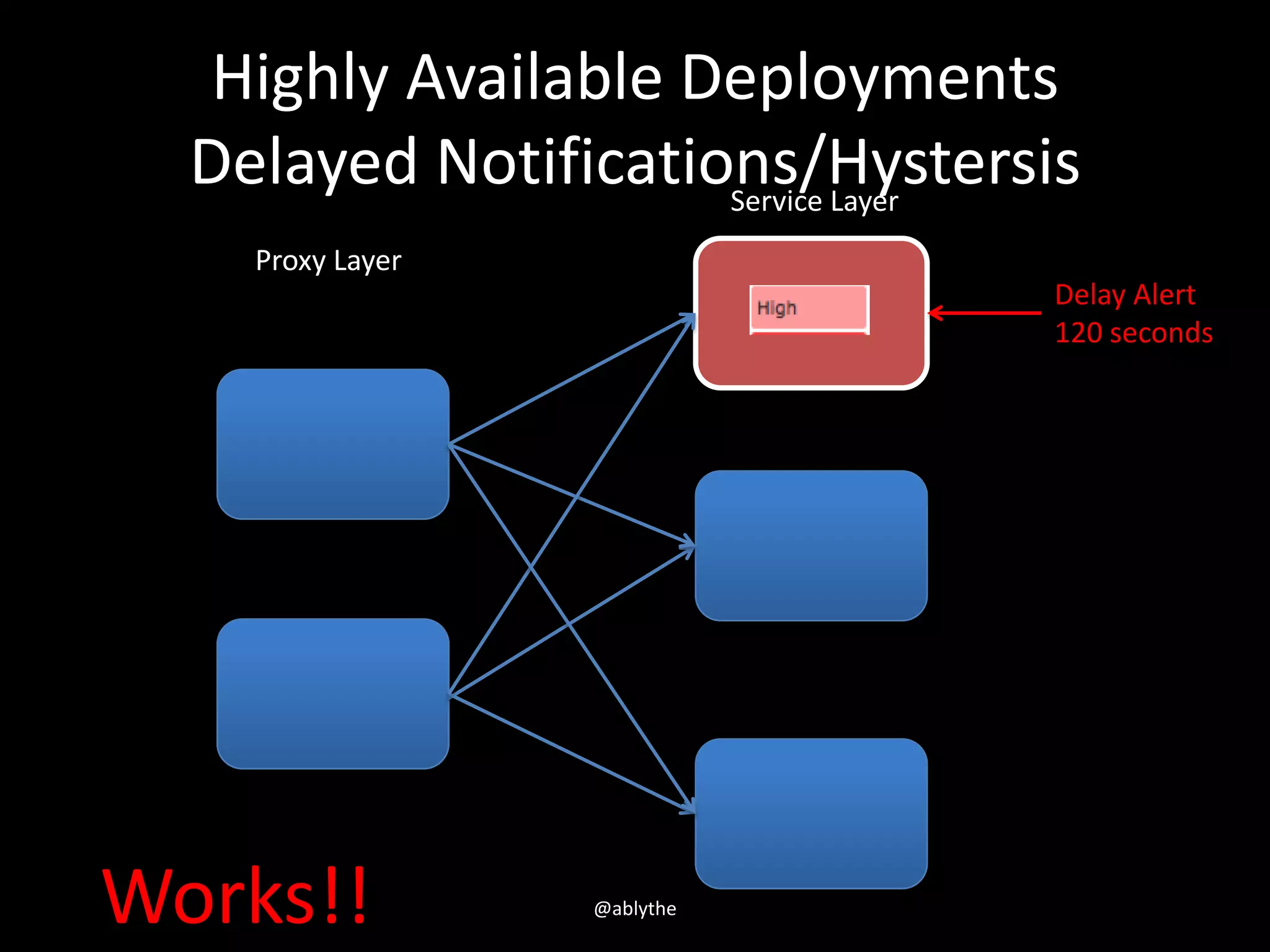 Highly Available Deployments
Delayed Notifications/Hystersis

Service Layer

Proxy Layer

High

Delay Alert
120 seconds

Works!!

@ablythe